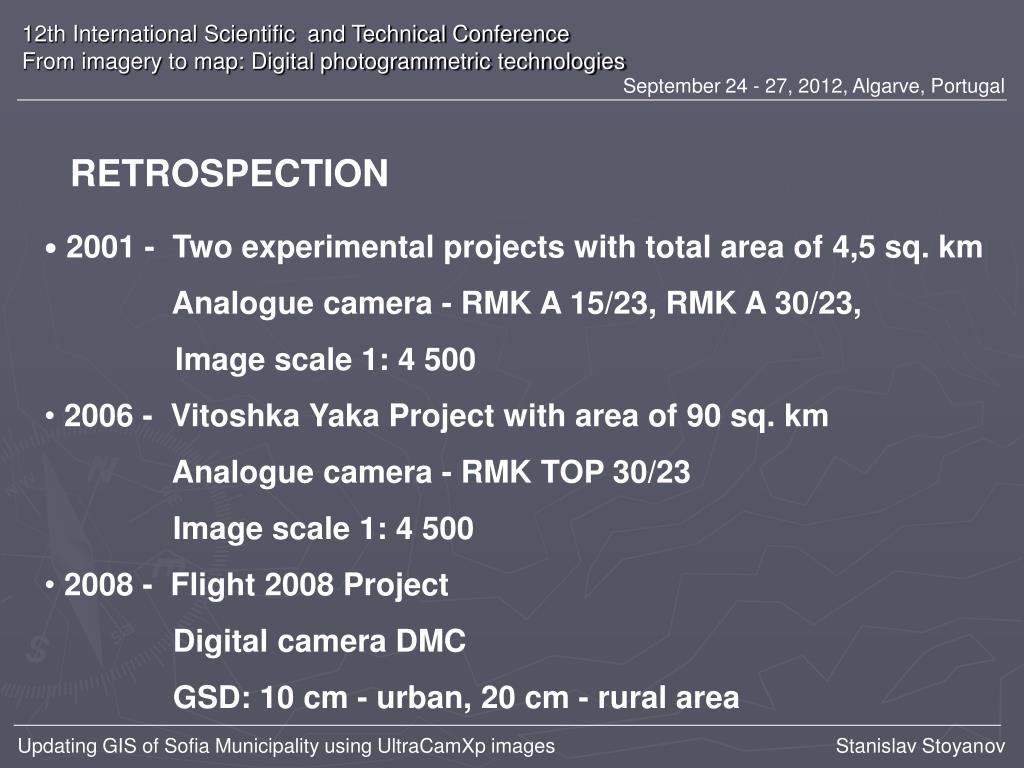 12th International Scientific and Technical Conference
From imagery to map: Digital photogrammetric technologies
September 24 - 27, 2012, Algarve, Portugal

RETROSPECTION

• 2001 - Two experimental projects with total area of 4,5 sq. km
Analogue camera - RMK A 15/23, RMK A 30/23,
Image scale 1: 4 500

• 2006 - Vitoshka Yaka Project with area of 90 sq. km
Analogue camera - RMK TOP 30/23
Image scale 1: 4 500

• 2008 - Flight 2008 Project
Digital camera DMC
GSD: 10 cm - urban, 20 cm - rural area

Updating GIS of Sofia Municipality using UltraCamXp images
Stanislav Stoyanov